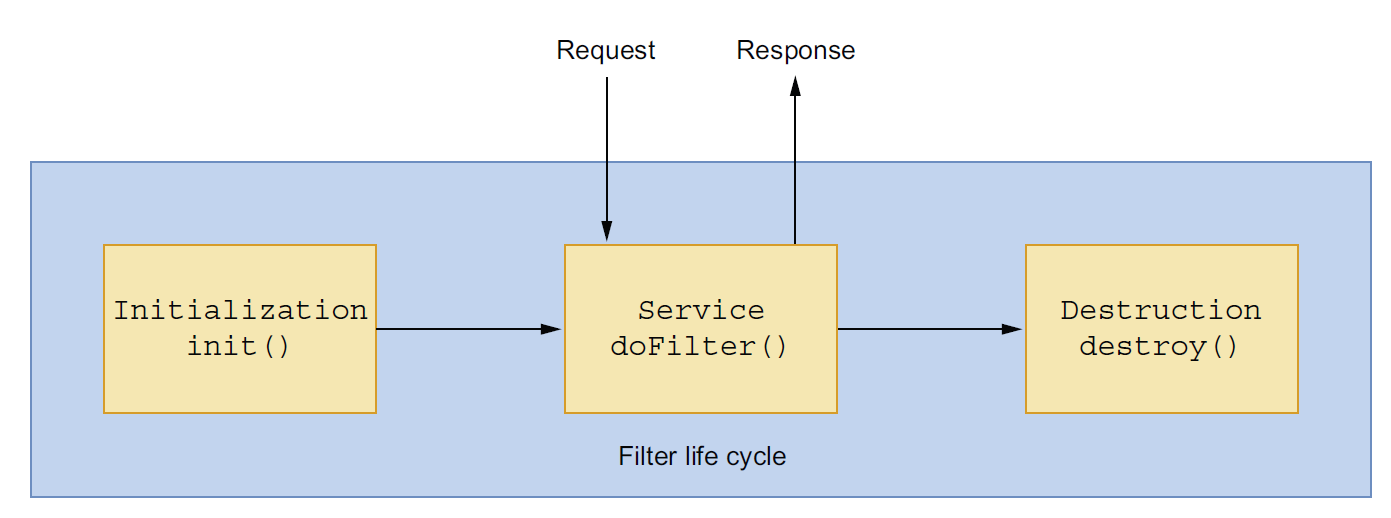 Request

Response

Initialization
init()

Service
doFilter()

Destruction
destroy()

Filter life cycle